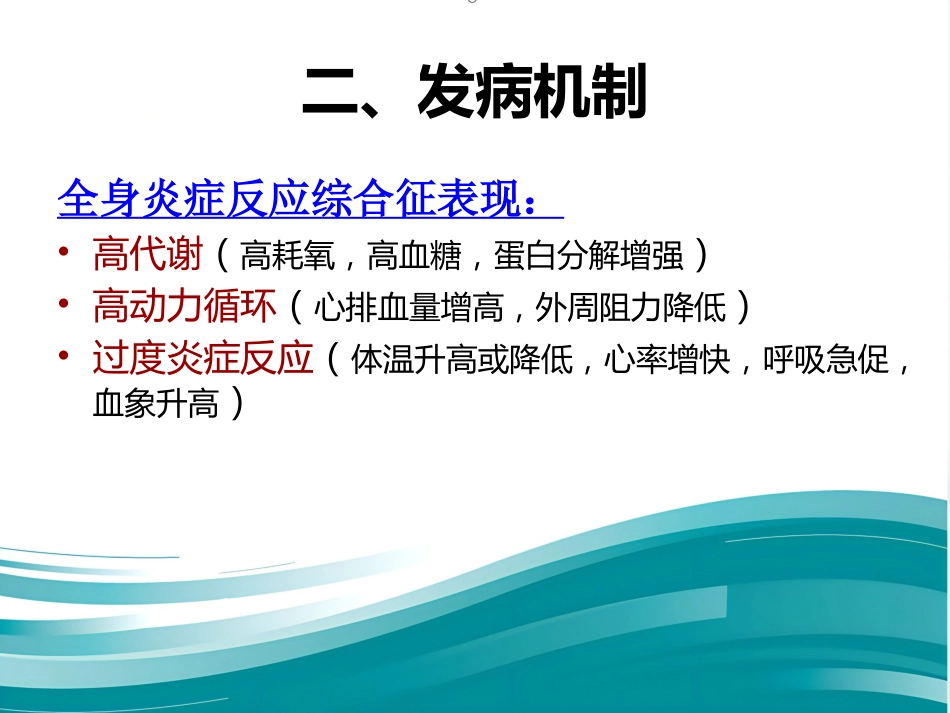 二、发病机制

全身炎症反应综合征表现：

• 高代谢（高耗氧，高血糖，蛋白分解增强）
• 高动力循环（心排血量增高，外周阻力降低）
• 过度炎症反应（体温升高或降低，心率增快，呼吸急促，血象升高）